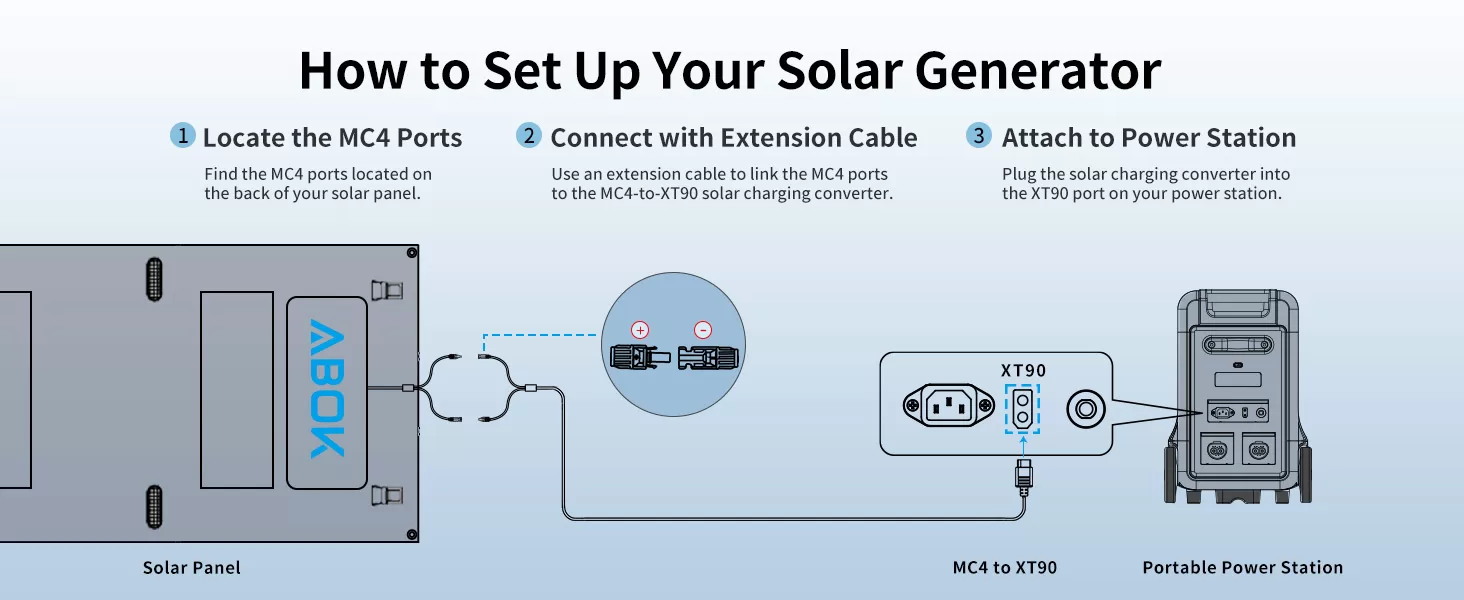 How to Set Up Your Solar Generator

1 Locate the MC4 Ports

Find the MC4 ports located on the back of your solar panel.

2 Connect with Extension Cable

Use an extension cable to link the MC4 ports to the MC4-to-XT90 solar charging converter.

3 Attach to Power Station

Plug the solar charging converter into the XT90 port on your power station.

ABOK

+

−

XT90

Solar Panel

MC4 to XT90

Portable Power Station